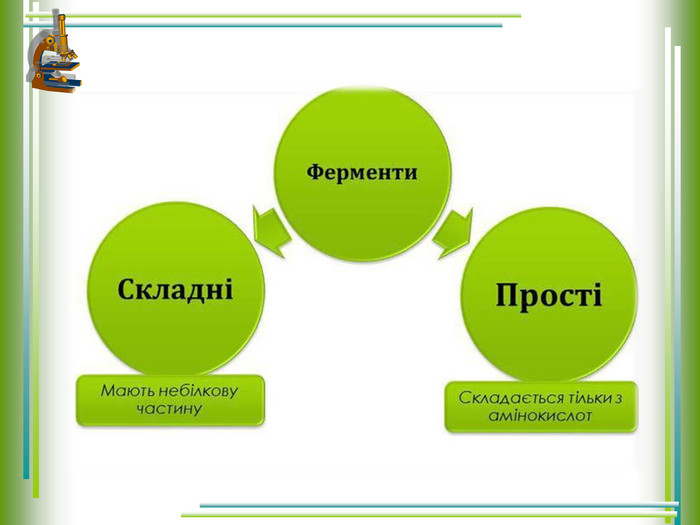 Ферменти

Складні

Мають небілкову частину

Прості

Складається тільки з амінокислот